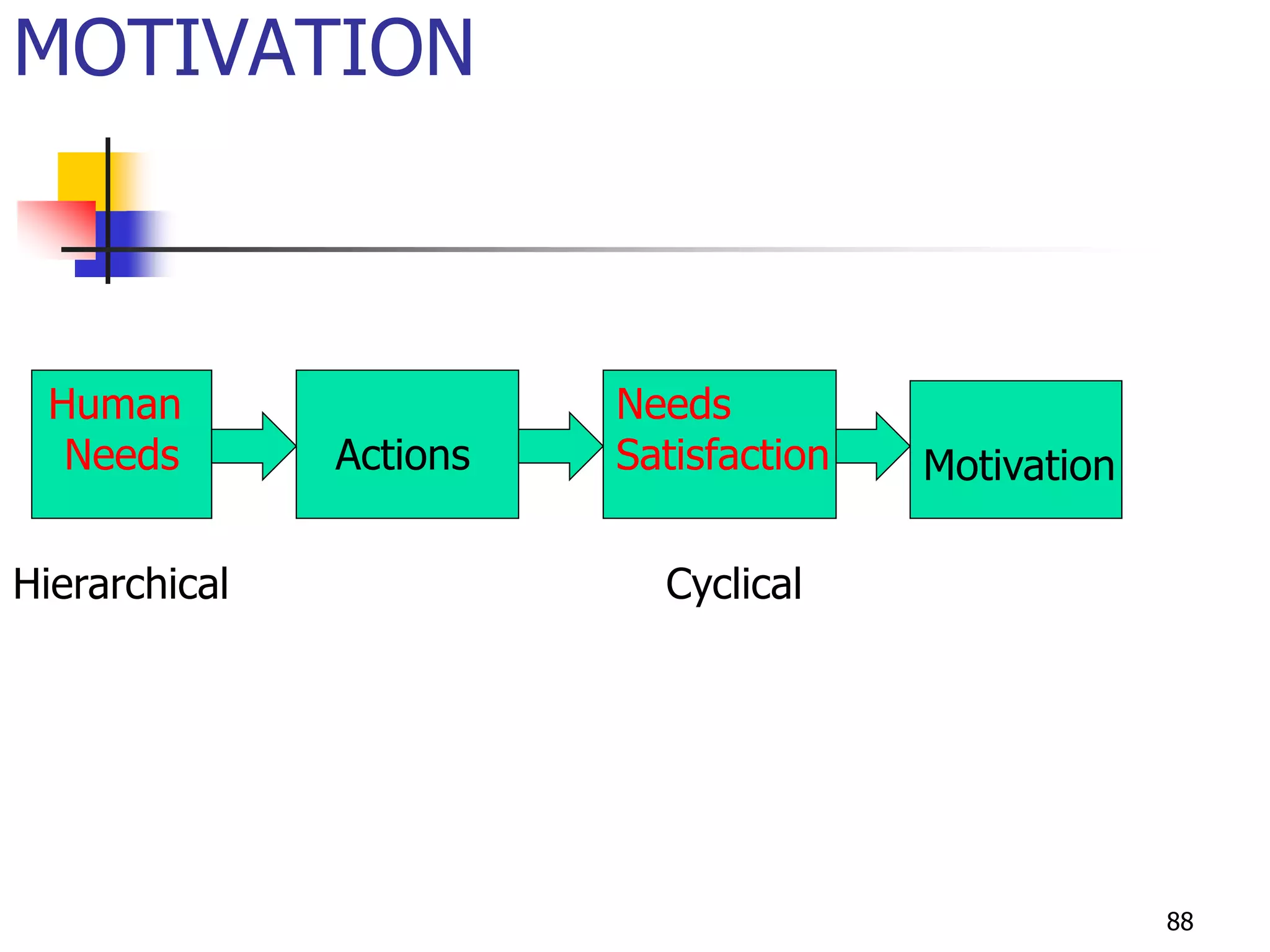 MOTIVATION

Human Needs

Actions

Needs Satisfaction

Motivation

Hierarchical

Cyclical

88